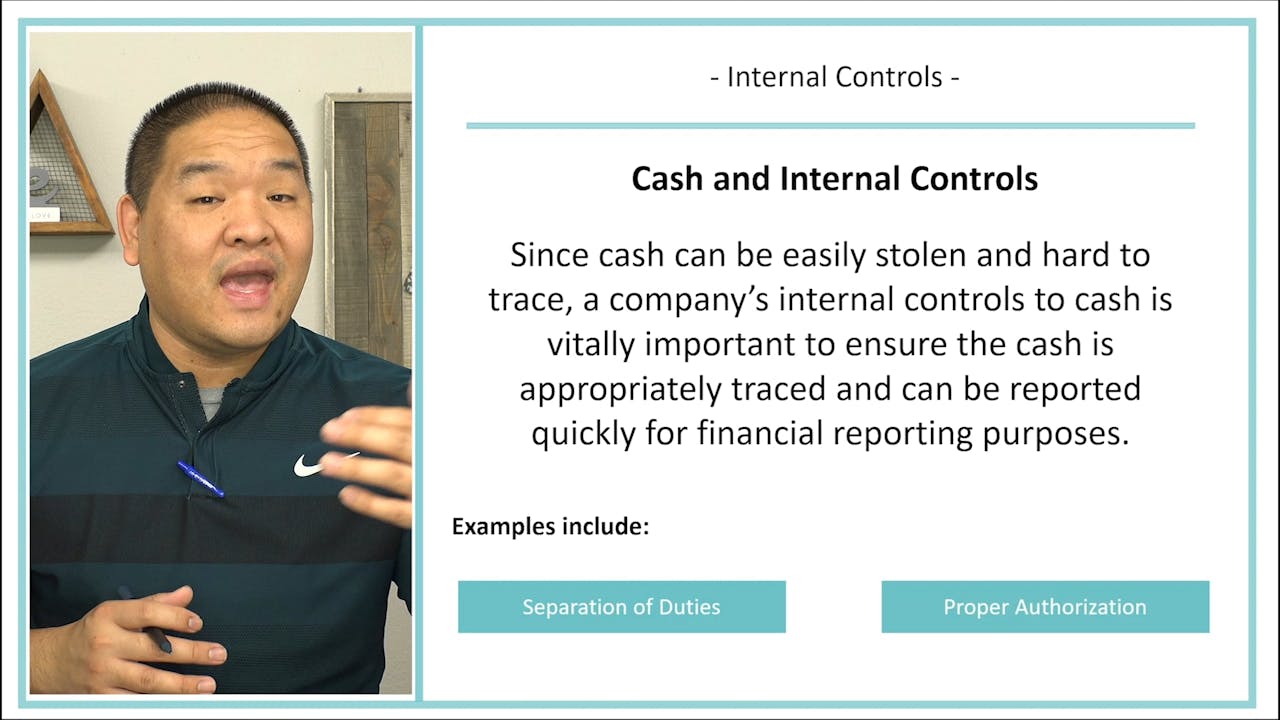 - Internal Controls -

Cash and Internal Controls

Since cash can be easily stolen and hard to trace, a company's internal controls to cash is vitally important to ensure the cash is appropriately traced and can be reported quickly for financial reporting purposes.

Examples include:

Separation of Duties

Proper Authorization